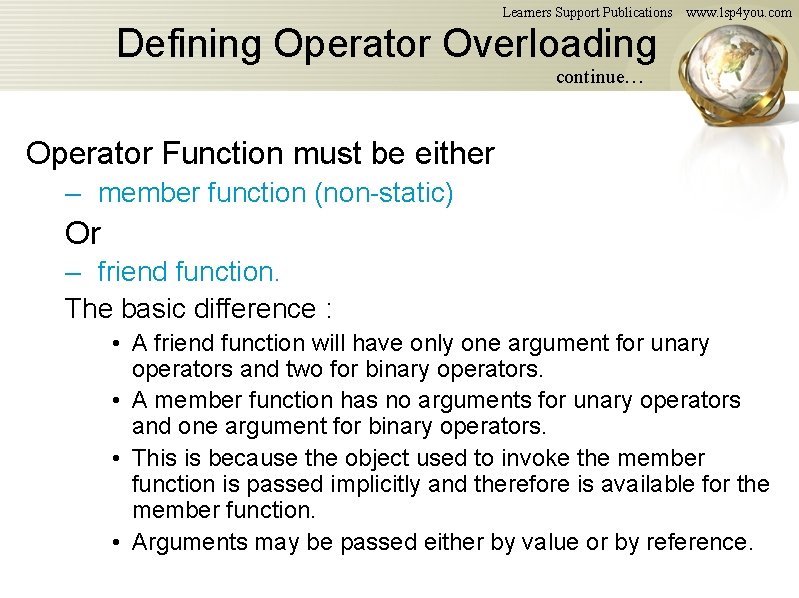 Learners Support Publications www.lsp4you.com

Defining Operator Overloading

continue…

Operator Function must be either

– member function (non-static)

Or

– friend function.

The basic difference :

• A friend function will have only one argument for unary operators and two for binary operators.
• A member function has no arguments for unary operators and one argument for binary operators.
• This is because the object used to invoke the member function is passed implicitly and therefore is available for the member function.
• Arguments may be passed either by value or by reference.